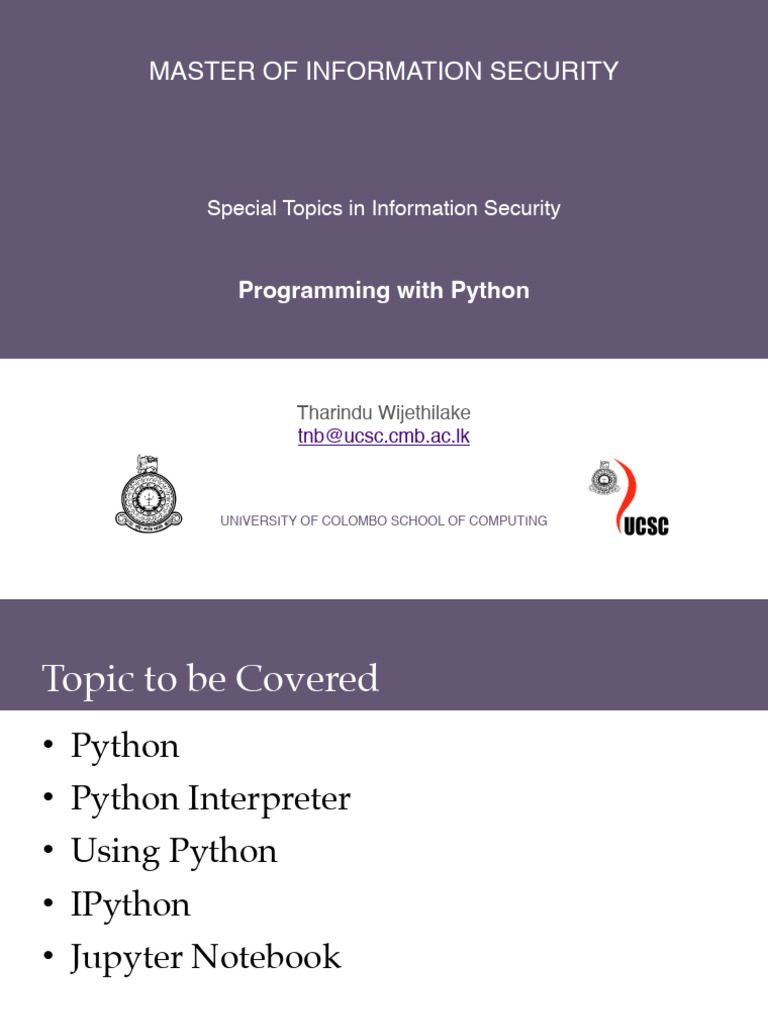 MASTER OF INFORMATION SECURITY

Special Topics in Information Security

Programming with Python

Tharindu Wijethilake
tnb@ucsc.cmb.ac.lk

UNIVERSITY OF COLOMBO SCHOOL OF COMPUTING

UCSC

Topic to be Covered

• Python
• Python Interpreter
• Using Python
• IPython
• Jupyter Notebook